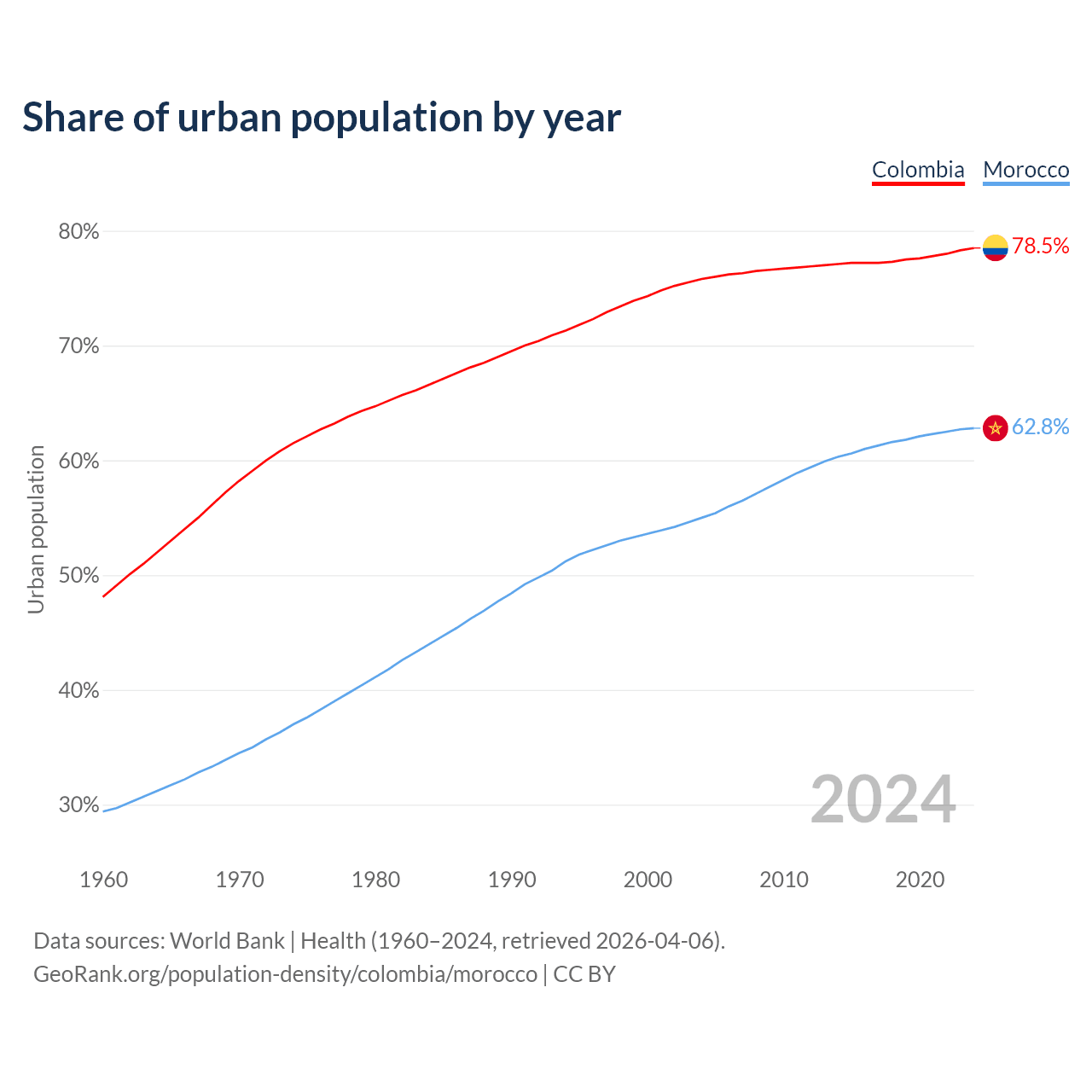 Share of urban population by year

Colombia Morocco

80%
70%
60%
50%
40%
30%

Urban population

78.5%
62.8%

2024

1960 1970 1980 1990 2000 2010 2020

Data sources: World Bank | Health (1960–2024, retrieved 2026-04-06).
GeoRank.org/population-density/colombia/morocco | CC BY